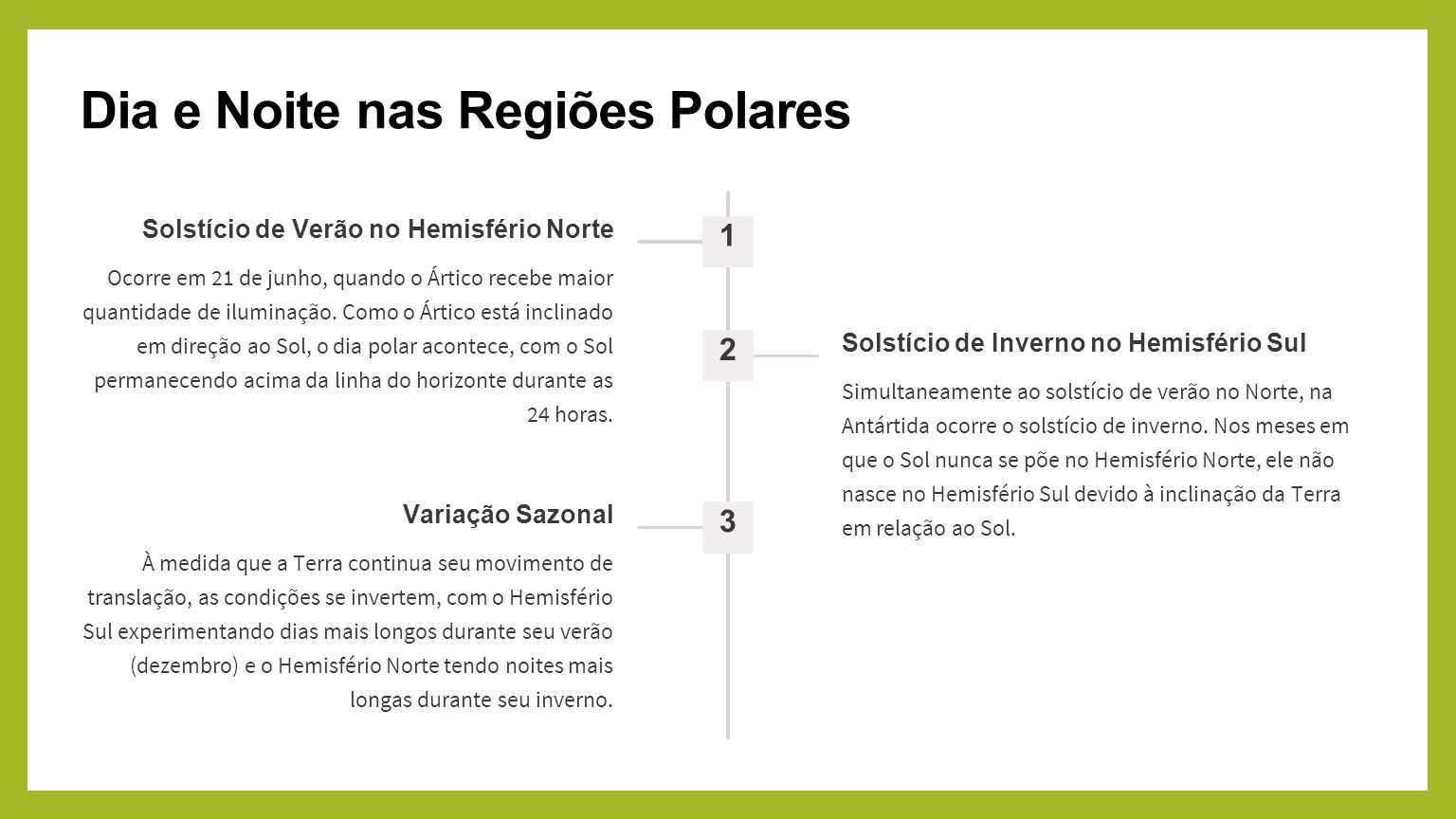 Dia e Noite nas Regiões Polares

1

Solstício de Verão no Hemisfério Norte

Ocorre em 21 de junho, quando o Ártico recebe maior quantidade de iluminação. Como o Ártico está inclinado em direção ao Sol, o dia polar acontece, com o Sol permanecendo acima da linha do horizonte durante as 24 horas.

2

Solstício de Inverno no Hemisfério Sul

Simultaneamente ao solstício de verão no Norte, na Antártida ocorre o solstício de inverno. Nos meses em que o Sol nunca se põe no Hemisfério Norte, ele não nasce no Hemisfério Sul devido à inclinação da Terra em relação ao Sol.

3

Variação Sazonal

À medida que a Terra continua seu movimento de translação, as condições se invertem, com o Hemisfério Sul experimentando dias mais longos durante seu verão (dezembro) e o Hemisfério Norte tendo noites mais longas durante seu inverno.